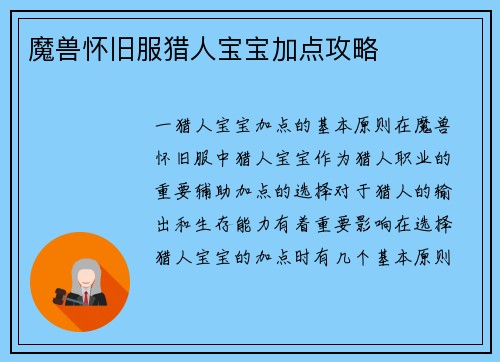 魔兽怀旧服猎人宝宝加点攻略

一猎人宝宝加点的基本原则在魔兽怀旧服中猎人宝宝作为猎人职业的重要辅助加点的选择对于猎人的输出和生存能力有着重要影响在选择猎人宝宝的加点时有几个基本原则